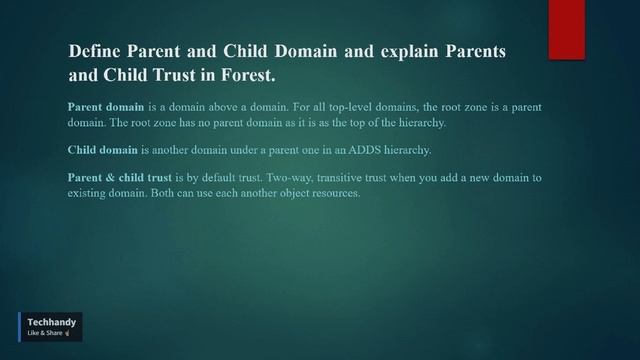 Define Parent and Child Domain and explain Parents and Child Trust in Forest.

Parent domain is a domain above a domain. For all top-level domains, the root zone is a parent domain. The root zone has no parent domain as it is as the top of the hierarchy.

Child domain is another domain under a parent one in an ADDS hierarchy.

Parent & child trust is by default trust. Two-way, transitive trust when you add a new domain to existing domain. Both can use each another object resources.

Techhandy
Like & Share